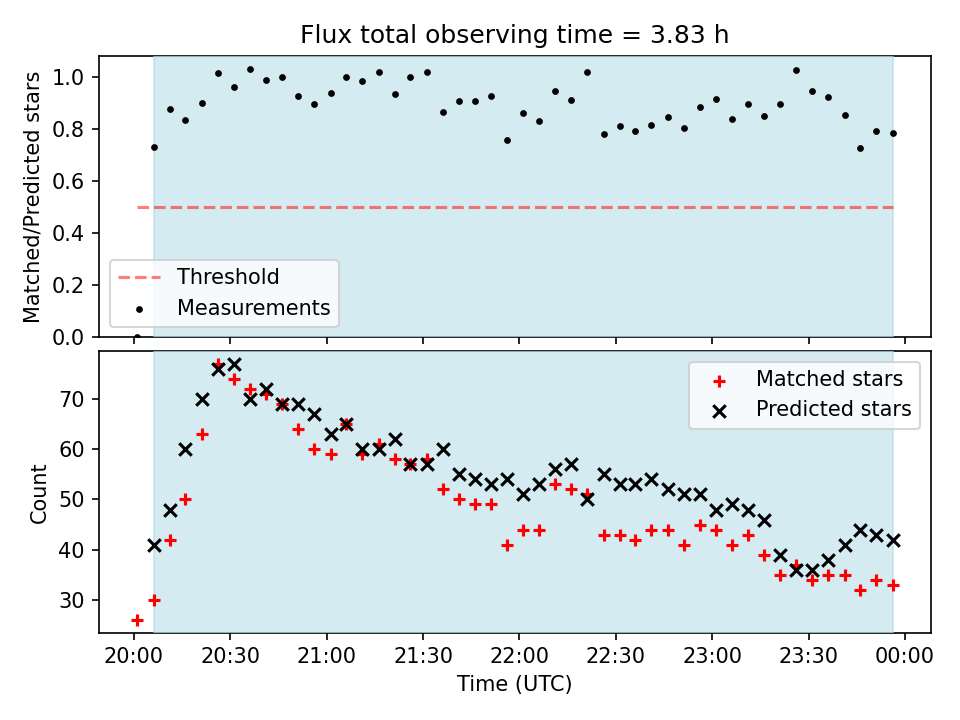 Flux total observing time = 3.83 h

Matched/Predicted stars

1.0
0.8
0.6
0.4
0.2
0.0

Threshold
Measurements

Count

70
60
50
40
30

Matched stars
Predicted stars

20:00
20:30
21:00
21:30
22:00
22:30
23:00
23:30
00:00

Time (UTC)